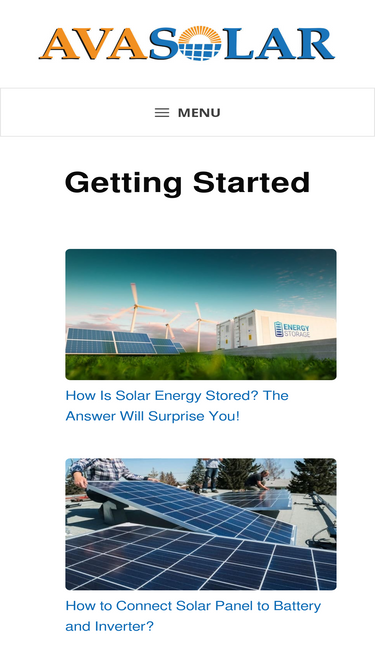 AVASOLAR

MENU

Getting Started

ENERGY STORAGE

How Is Solar Energy Stored? The Answer Will Surprise You!

How to Connect Solar Panel to Battery and Inverter?